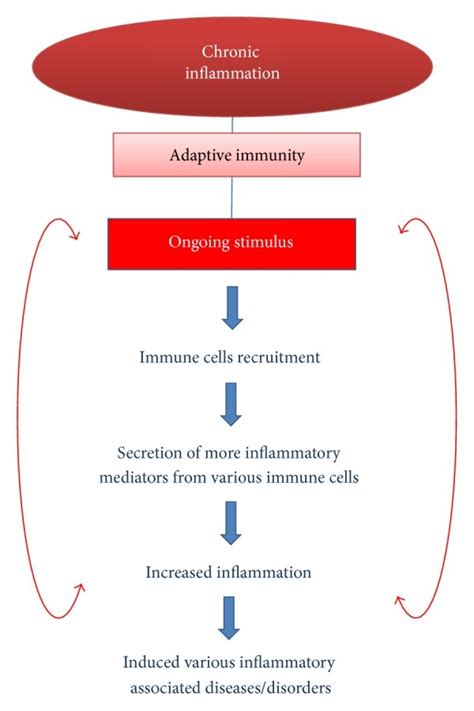 Chronic inflammation

Adaptive immunity

Ongoing stimulus

Immune cells recruitment

Secretion of more inflammatory mediators from various immune cells

Increased inflammation

Induced various inflammatory associated diseases/disorders